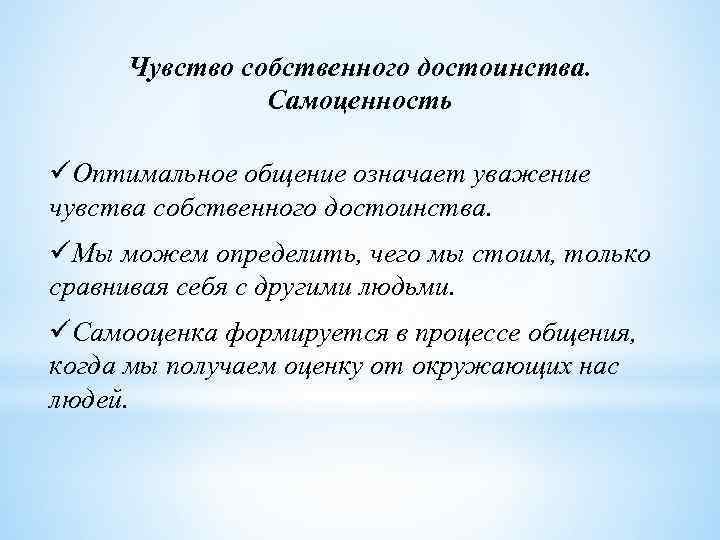 Чувство собственного достоинства. Самоценность

✓ Оптимальное общение означает уважение чувства собственного достоинства.

✓ Мы можем определить, чего мы стоим, только сравнивая себя с другими людьми.

✓ Самооценка формируется в процессе общения, когда мы получаем оценку от окружающих нас людей.